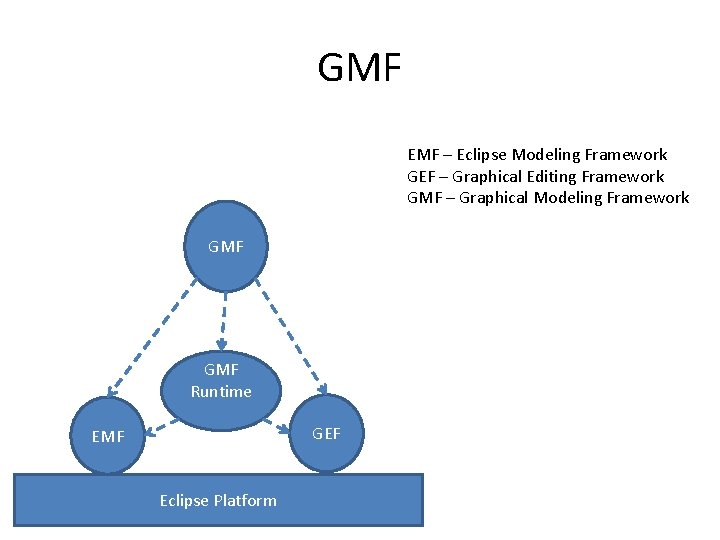 GMF

EMF – Eclipse Modeling Framework
GEF – Graphical Editing Framework
GMF – Graphical Modeling Framework

GMF

GMF Runtime

EMF

GEF

Eclipse Platform